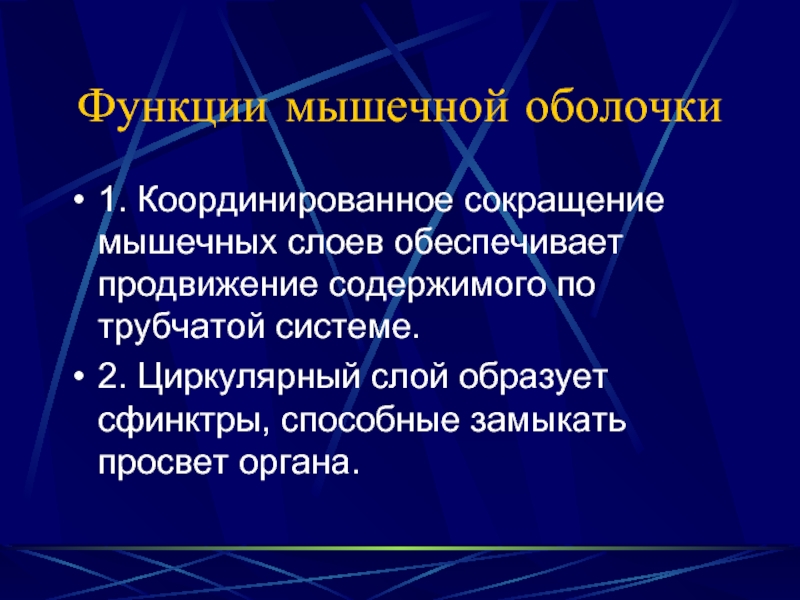 Функции мышечной оболочки

• 1. Координированное сокращение мышечных слоев обеспечивает продвижение содержимого по трубчатой системе.

• 2. Циркулярный слой образует сфинктры, способные замыкать просвет органа.